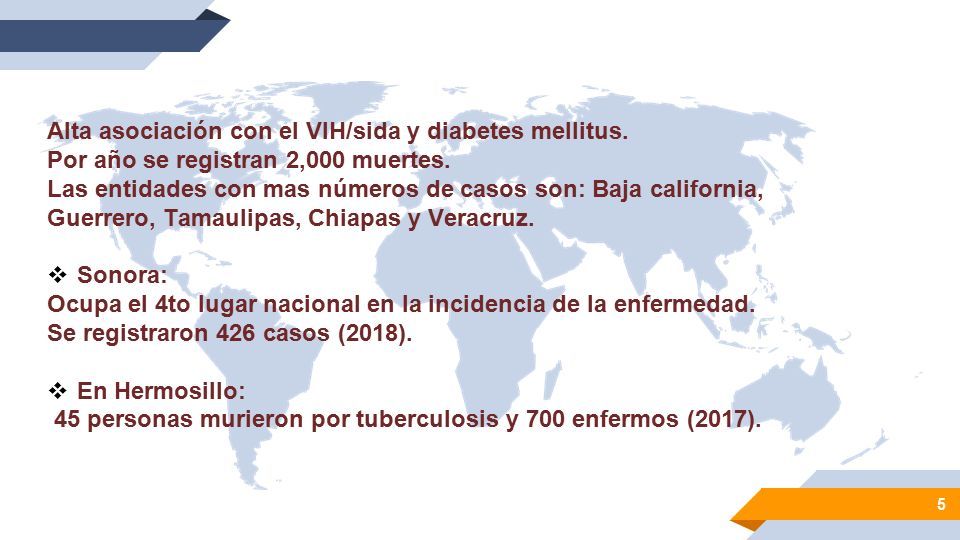 Alta asociación con el VIH/sida y diabetes mellitus.
Por año se registran 2,000 muertes.
Las entidades con mas números de casos son: Baja california, Guerrero, Tamaulipas, Chiapas y Veracruz.

❖ Sonora:
Ocupa el 4to lugar nacional en la incidencia de la enfermedad.
Se registraron 426 casos (2018).

❖ En Hermosillo:
45 personas murieron por tuberculosis y 700 enfermos (2017).

5